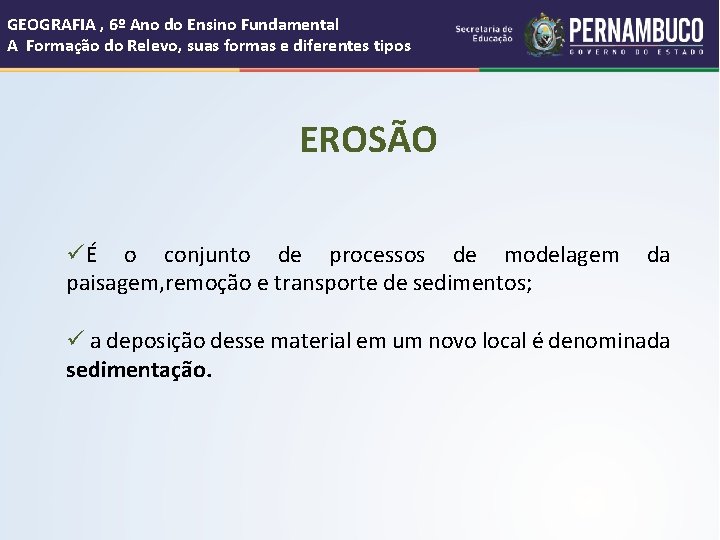 GEOGRAFIA , 6º Ano do Ensino Fundamental
A Formação do Relevo, suas formas e diferentes tipos

Secretaria de Educação
PERNAMBUCO
GOVERNO DO ESTADO

EROSÃO

✓É o conjunto de processos de modelagem da paisagem,remoção e transporte de sedimentos;

✓ a deposição desse material em um novo local é denominada **sedimentação.**